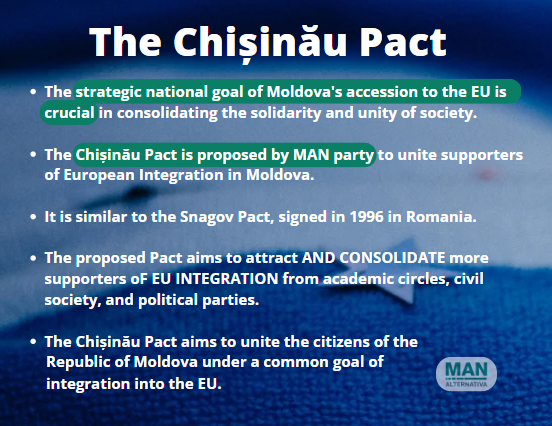 The Chișinău Pact

• The strategic national goal of Moldova's accession to the EU is crucial in consolidating the solidarity and unity of society.

• The Chișinău Pact is proposed by MAN party to unite supporters of European Integration in Moldova.

• It is similar to the Snagov Pact, signed in 1996 in Romania.

• The proposed Pact aims to attract AND CONSOLIDATE more supporters oF EU INTEGRATION from academic circles, civil society, and political parties.

• The Chișinău Pact aims to unite the citizens of the Republic of Moldova under a common goal of integration into the EU.

MAN
ALTERNATIVA